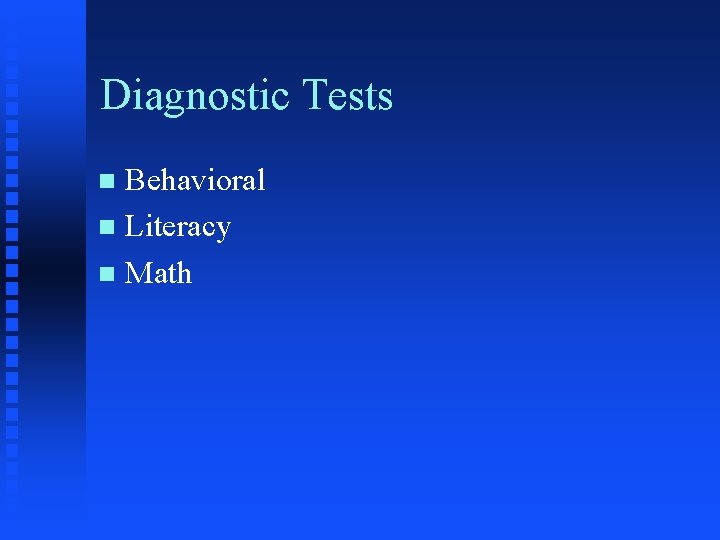 Diagnostic Tests

- Behavioral
- Literacy
- Math